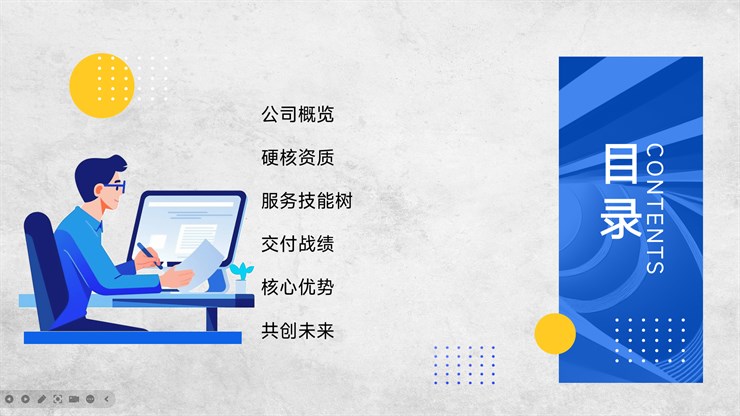 公司概览

硬核资质

服务技能树

交付战绩

核心优势

共创未来

目录

CONTENTS